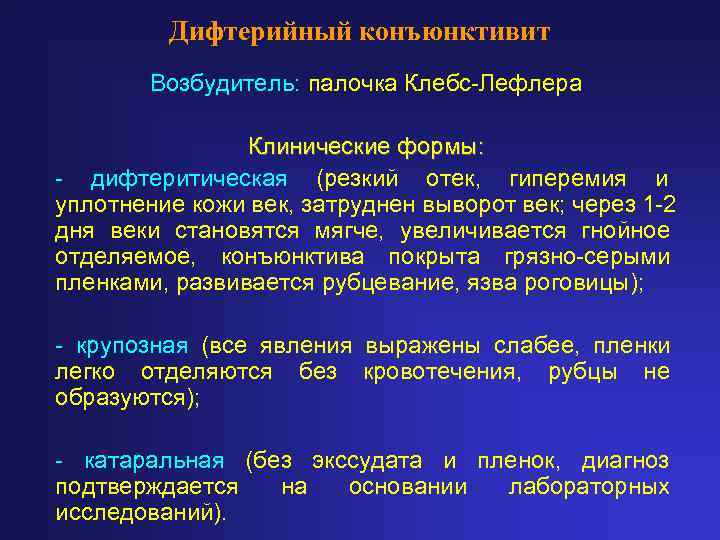 Дифтерийный конъюнктивит

Возбудитель: палочка Клебс-Лефлера

Клинические формы:

- дифтеритическая (резкий отек, гиперемия и уплотнение кожи век, затруднен выворот век; через 1-2 дня веки становятся мягче, увеличивается гнойное отделяемое, конъюнктива покрыта грязно-серыми пленками, развивается рубцевание, язва роговицы);

- крупозная (все явления выражены слабее, пленки легко отделяются без кровотечения, рубцы не образуются);

- катаральная (без экссудата и пленок, диагноз подтверждается на основании лабораторных исследований).